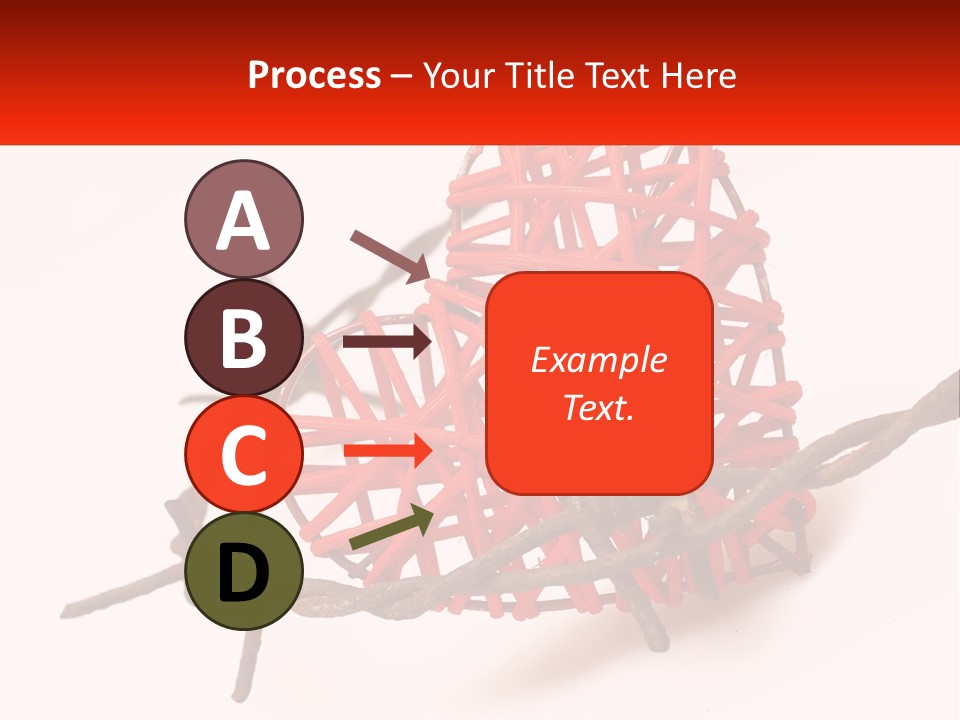 Process – Your Title Text Here

A

B

C

D

Example Text.